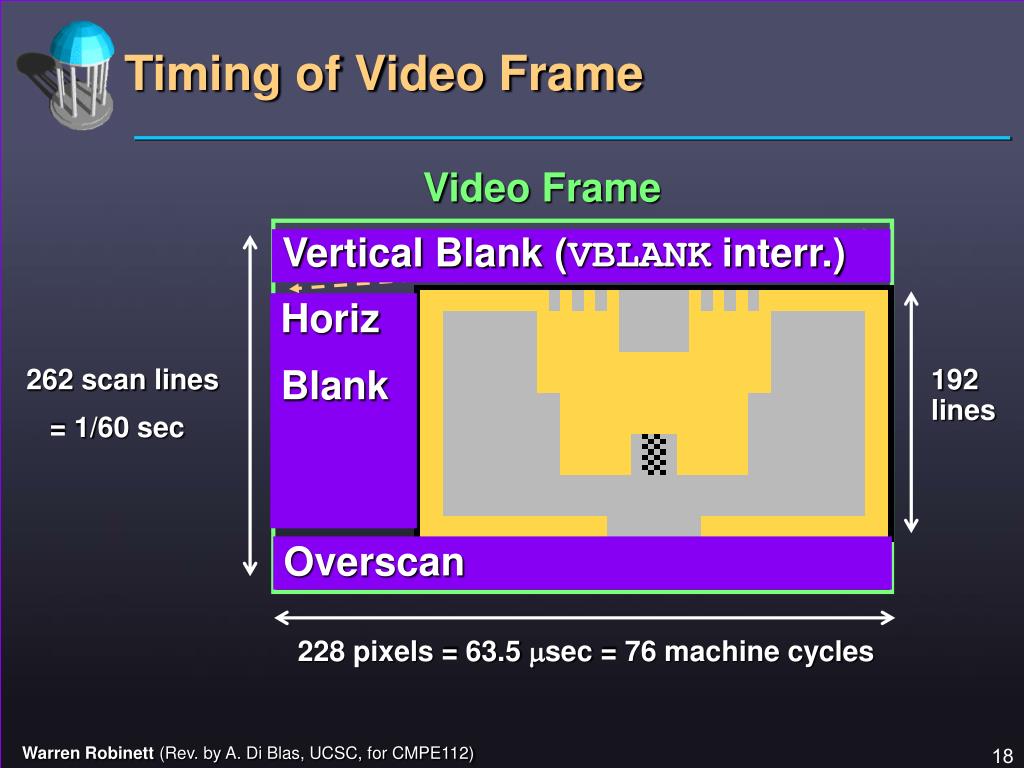 Timing of Video Frame

Video Frame

Vertical Blank (VBLANK interr.)

Horiz

Blank

262 scan lines

= 1/60 sec

192 lines

Overscan

228 pixels = 63.5 $\mu$sec = 76 machine cycles

Warren Robinett (Rev. by A. Di Blas, UCSC, for CMPE112)

18